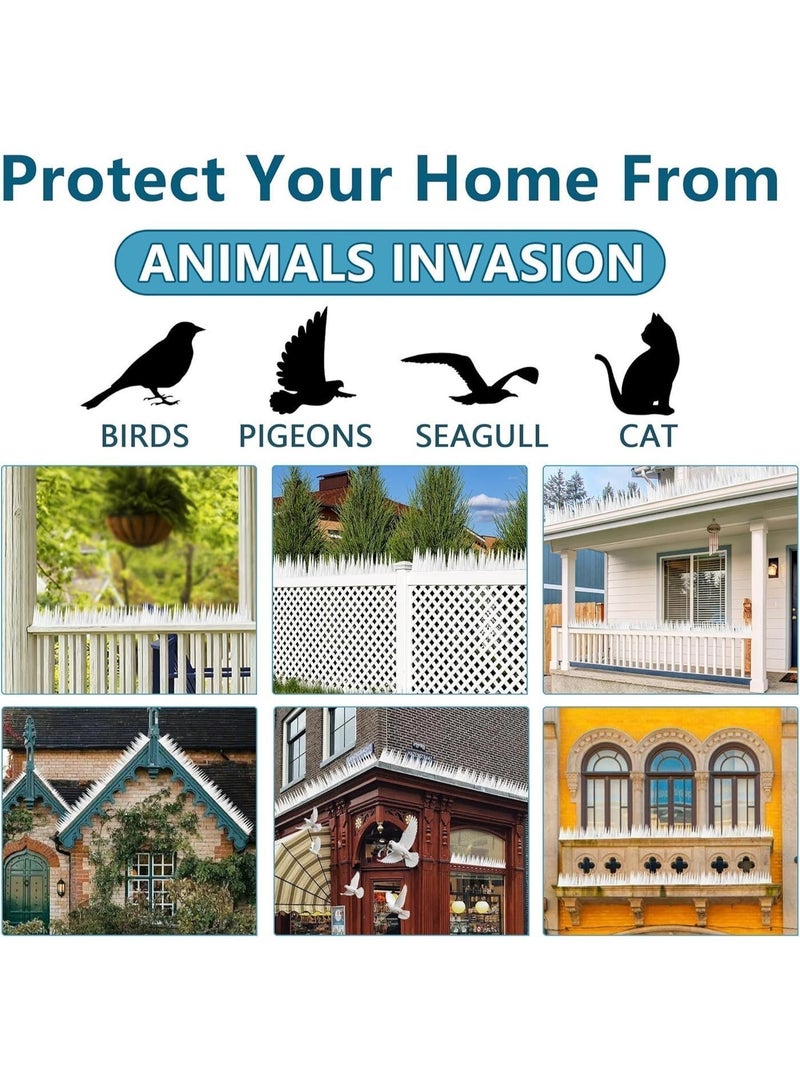 Protect Your Home From

ANIMALS INVASION

BIRDS PIGEONS SEAGULL CAT